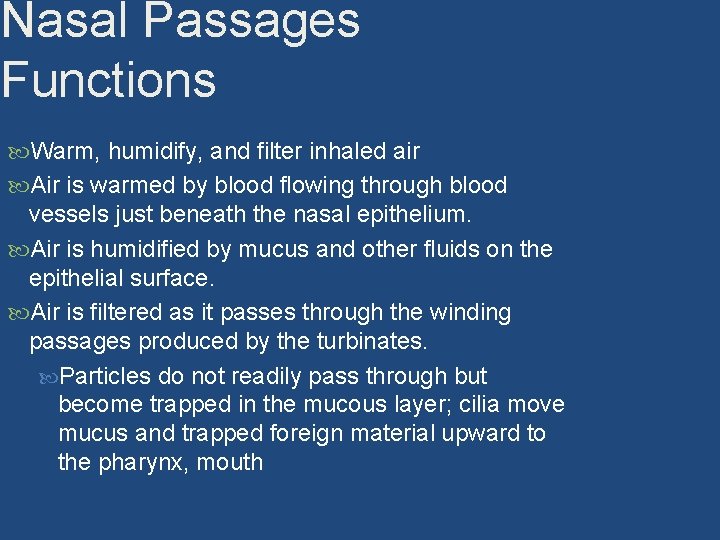 Nasal Passages Functions

Warm, humidify, and filter inhaled air

Air is warmed by blood flowing through blood vessels just beneath the nasal epithelium.

Air is humidified by mucus and other fluids on the epithelial surface.

Air is filtered as it passes through the winding passages produced by the turbinates.

Particles do not readily pass through but become trapped in the mucous layer; cilia move mucus and trapped foreign material upward to the pharynx, mouth